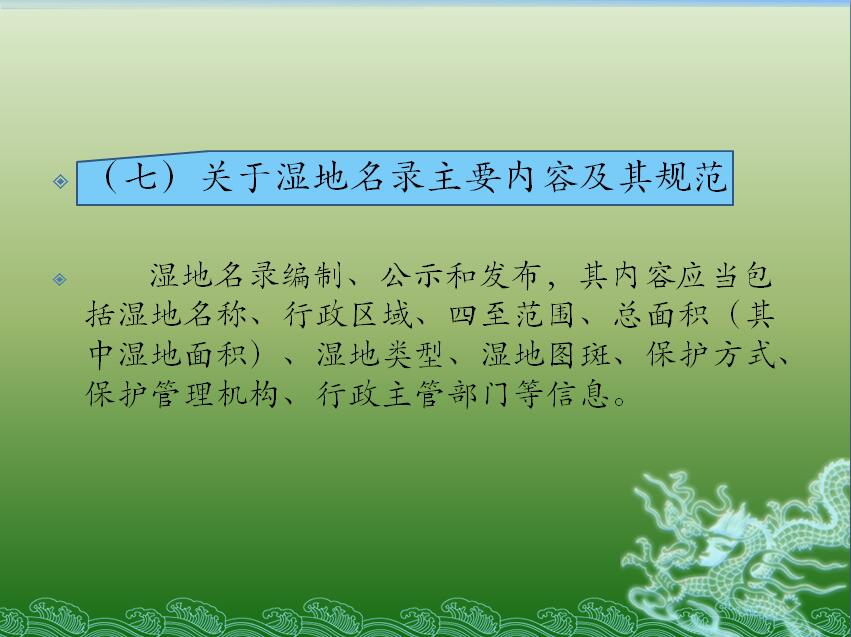 （七）关于湿地名录主要内容及其规范

湿地名录编制、公示和发布，其内容应当包括湿地名称、行政区域、四至范围、总面积（其中湿地面积）、湿地类型、湿地图斑、保护方式、保护管理机构、行政主管部门等信息。